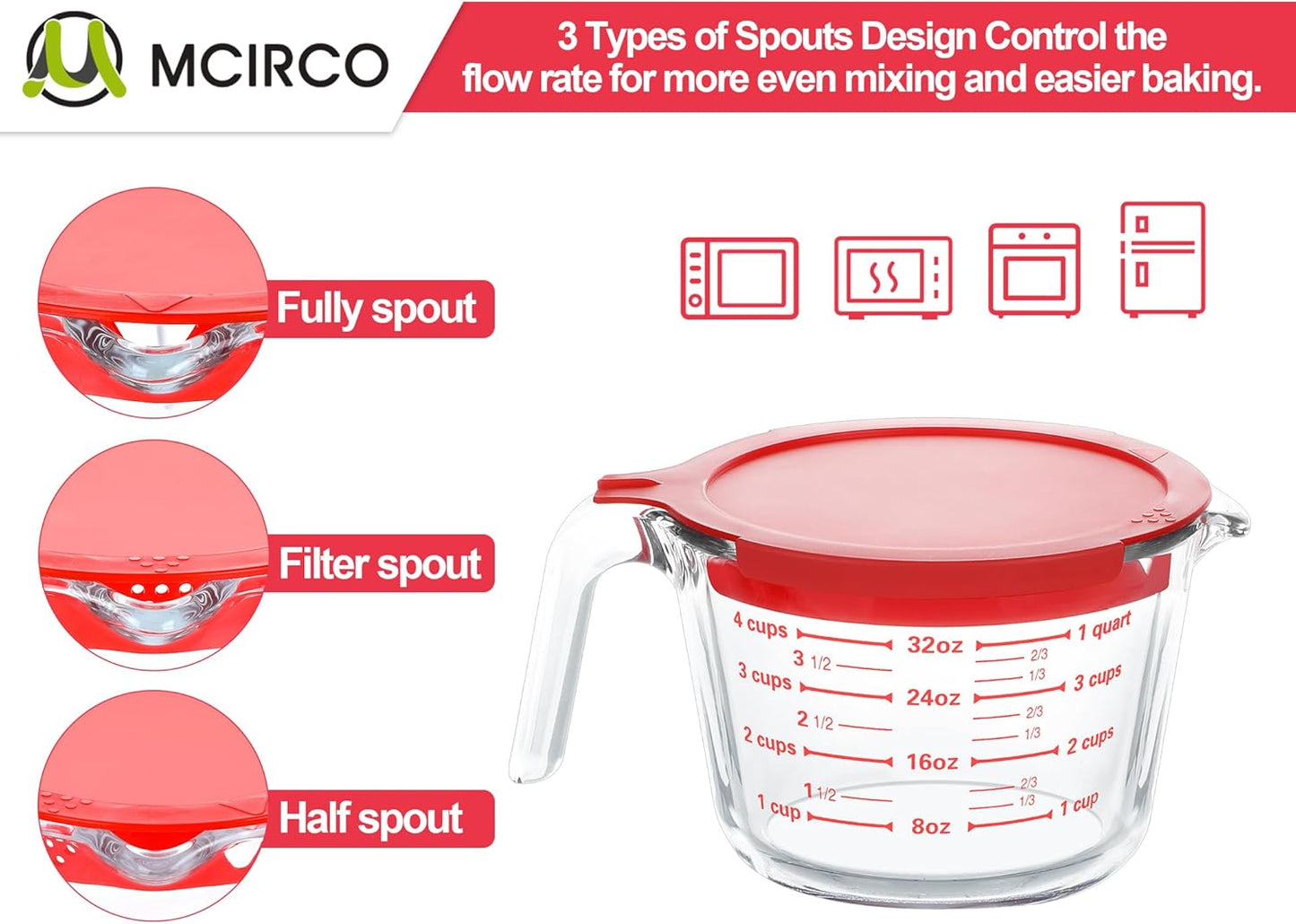 MCIRCO

3 Types of Spouts Design Control the flow rate for more even mixing and easier baking.

Fully spout

Filter spout

Half spout

4 cups
3 1/2
3 cups
2 1/2
2 cups
1 1/2
1 cup

32oz
24oz
16oz
8oz

1 quart
2/3
1/3
3 cups
2/3
1/3
2 cups
2/3
1/3
1 cup